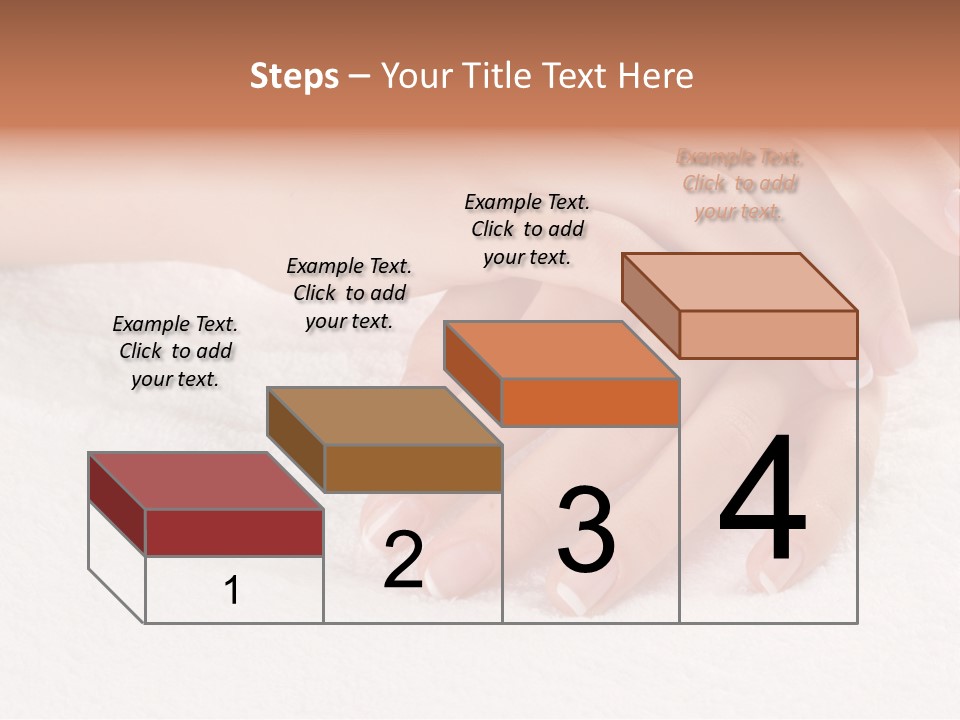 Steps – Your Title Text Here

Example Text. Click to add your text.

Example Text. Click to add your text.

Example Text. Click to add your text.

Example Text. Click to add your text.

1

2

3

4